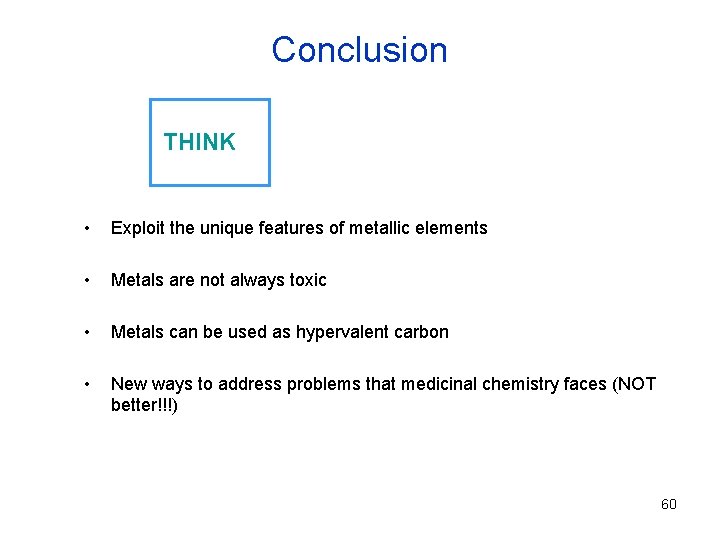 Conclusion

THINK

• Exploit the unique features of metallic elements

• Metals are not always toxic

• Metals can be used as hypervalent carbon

• New ways to address problems that medicinal chemistry faces (NOT better!!!)

60